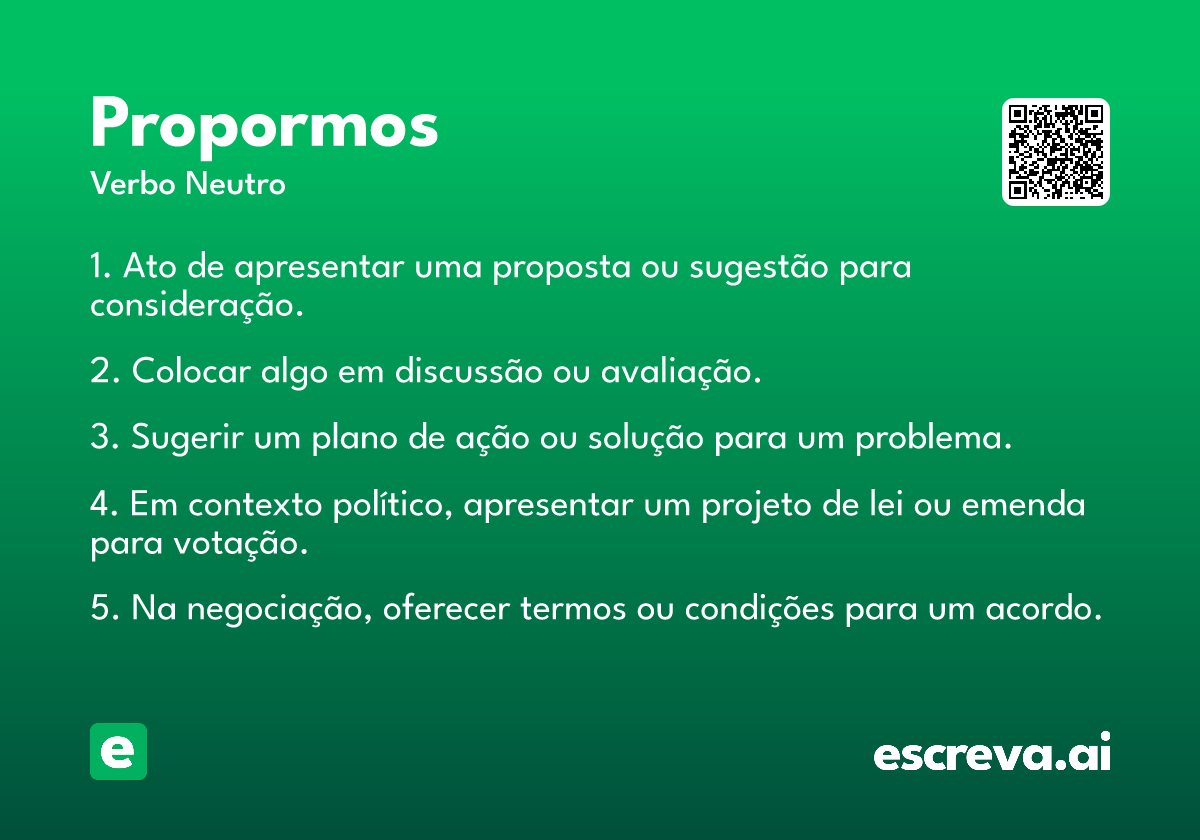 Propormos
Verbo Neutro

1. Ato de apresentar uma proposta ou sugestão para consideração.

2. Colocar algo em discussão ou avaliação.

3. Sugerir um plano de ação ou solução para um problema.

4. Em contexto político, apresentar um projeto de lei ou emenda para votação.

5. Na negociação, oferecer termos ou condições para um acordo.

e

escreva.ai